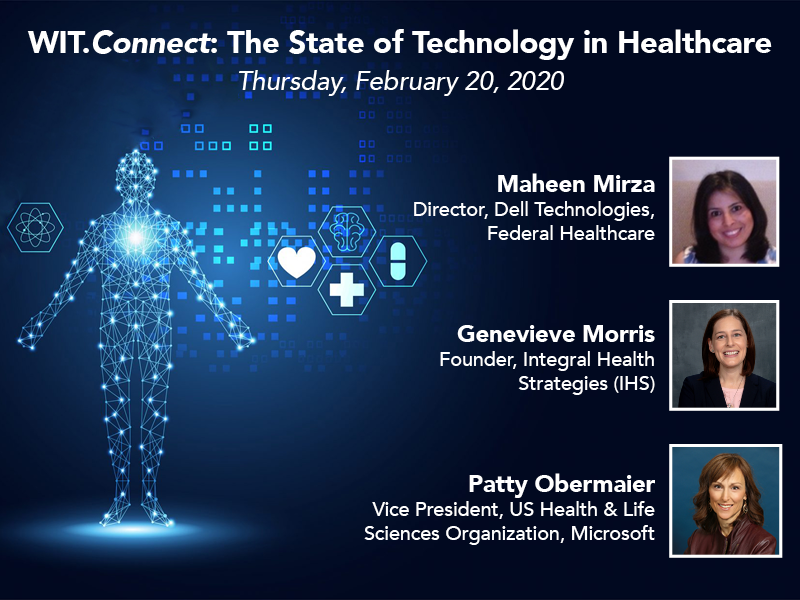 WIT.Connect: The State of Technology in Healthcare
Thursday, February 20, 2020

Maheen Mirza
Director, Dell Technologies, Federal Healthcare

Genevieve Morris
Founder, Integral Health Strategies (IHS)

Patty Obermaier
Vice President, US Health & Life Sciences Organization, Microsoft